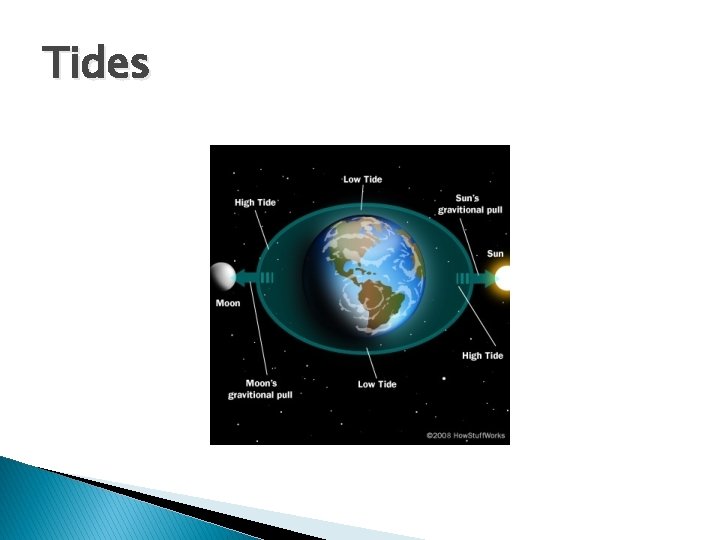 Tides

Low Tide

High Tide

Sun's gravitional pull

Sun

Moon

High Tide

Moon's gravitional pull

Low Tide

©2008 HowStuffWorks